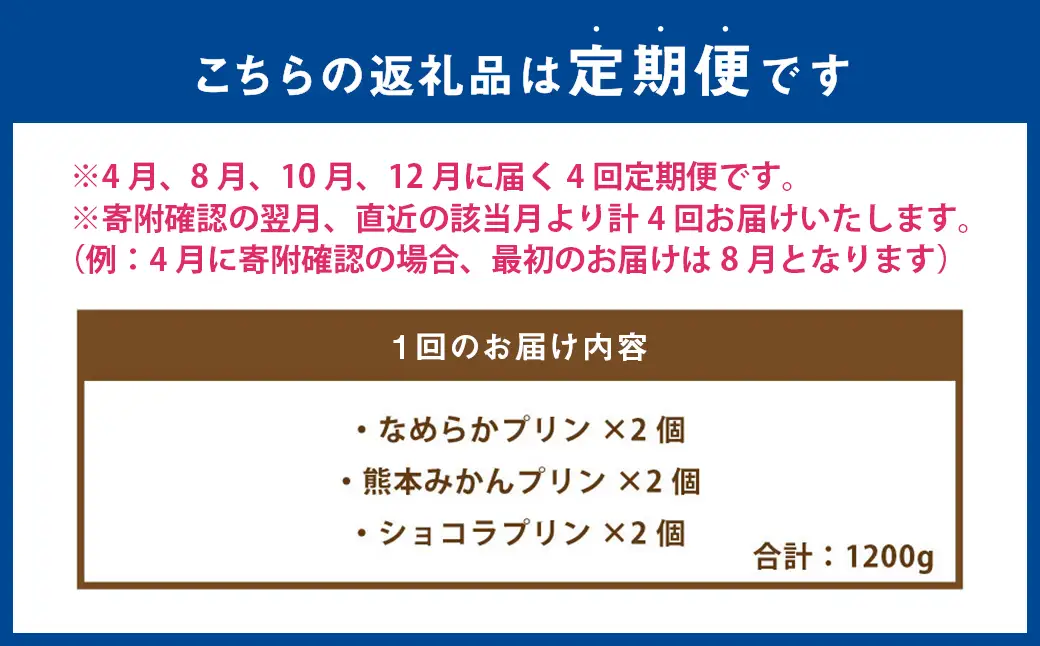 こちらの返礼品は定期便です

※4月、8月、10月、12月に届く4回定期便です。
※寄附確認の翌月、直近の該当月より計4回お届けいたします。
（例：4月に寄附確認の場合、最初のお届けは8月となります）

1回のお届け内容

・なめらかプリン ×2個
・熊本みかんプリン ×2個
・ショコラプリン ×2個

合計：1200g